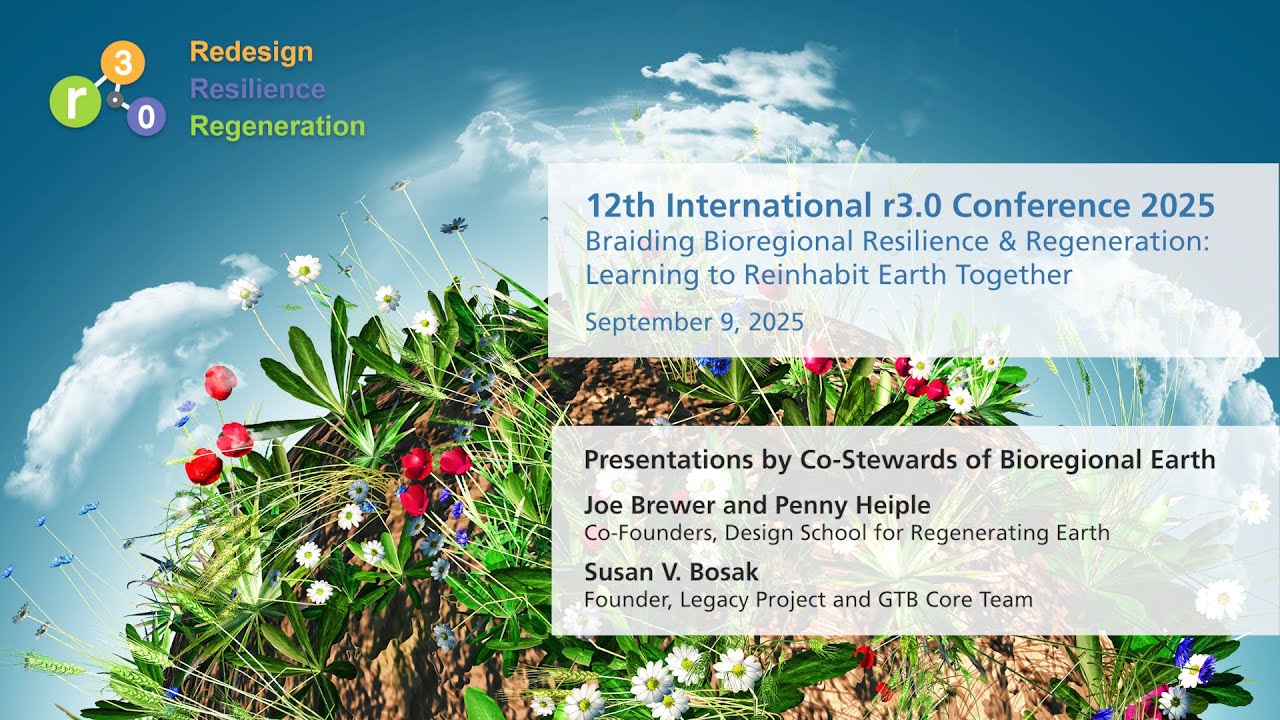 r 3 0
Redesign
Resilience
Regeneration

12th International r3.0 Conference 2025
Braiding Bioregional Resilience & Regeneration: Learning to Reinhabit Earth Together

September 9, 2025

Presentations by Co-Stewards of Bioregional Earth

Joe Brewer and Penny Heiple
Co-Founders, Design School for Regenerating Earth

Susan V. Bosak
Founder, Legacy Project and GTB Core Team